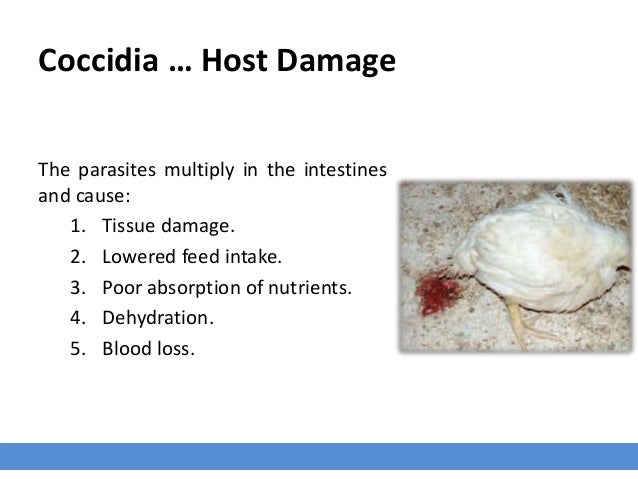 Coccidia … Host Damage

The parasites multiply in the intestines and cause:

1. Tissue damage.
2. Lowered feed intake.
3. Poor absorption of nutrients.
4. Dehydration.
5. Blood loss.